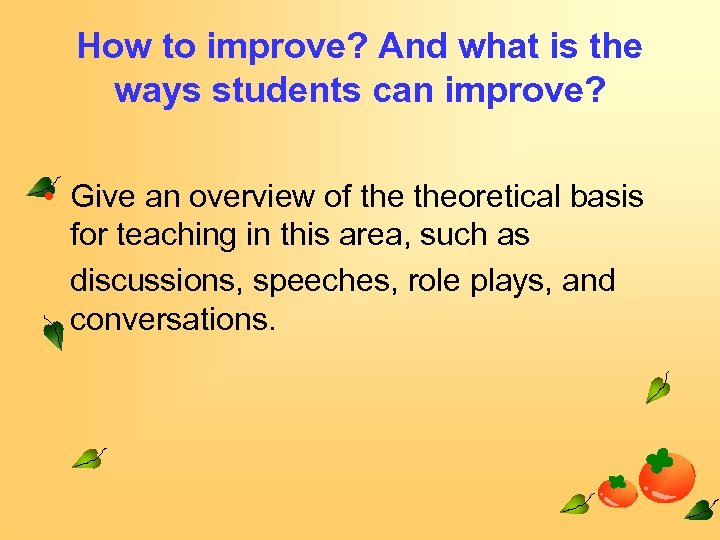 How to improve? And what is the ways students can improve?

• Give an overview of the theoretical basis for teaching in this area, such as discussions, speeches, role plays, and conversations.